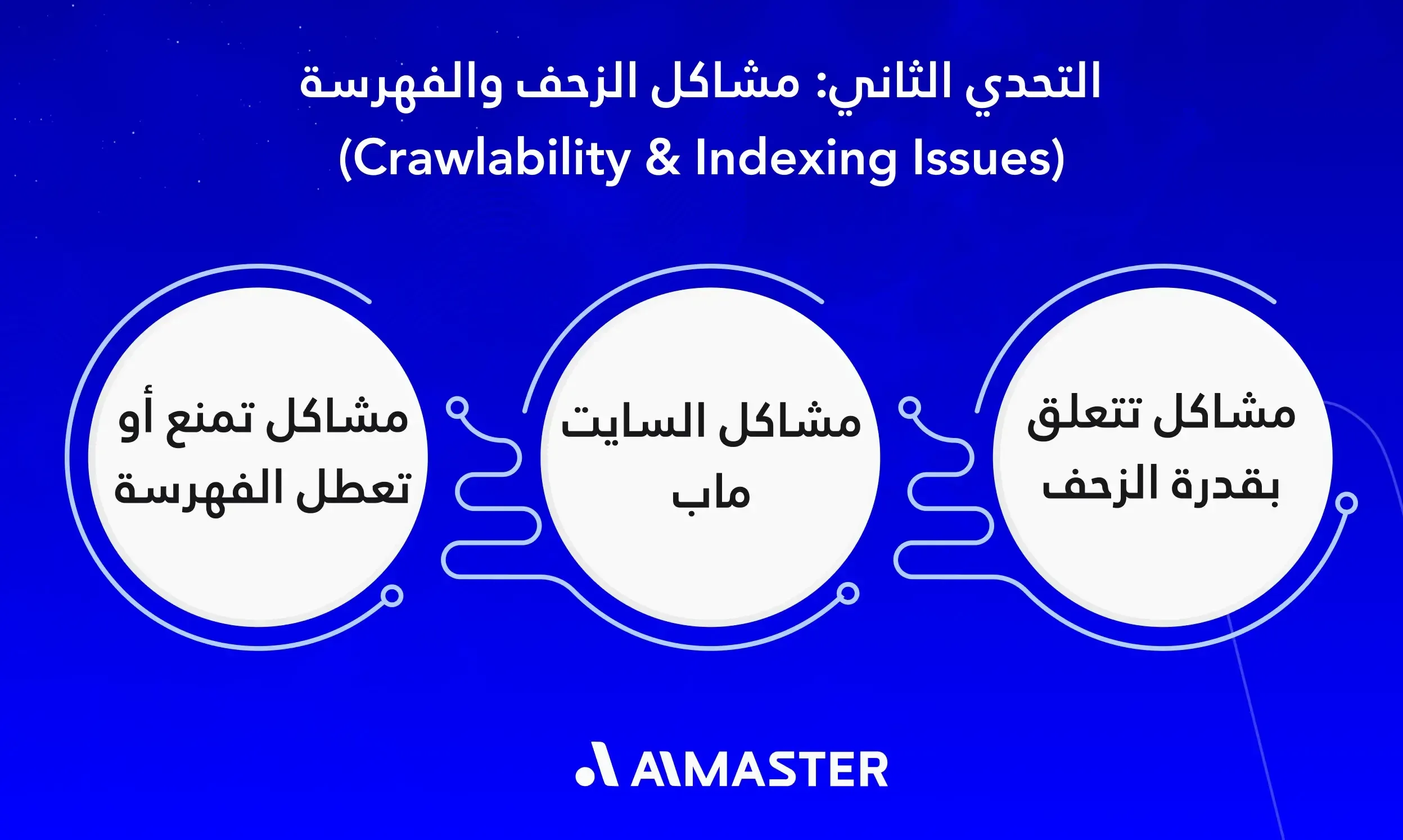 التحدي الثاني: مشاكل الزحف والفهرسة
(Crawlability & Indexing Issues)

مشاكل تتعلق بقدرة الزحف

مشاكل السايت ماب

مشاكل تمنع أو تعطل الفهرسة

AIMASTER